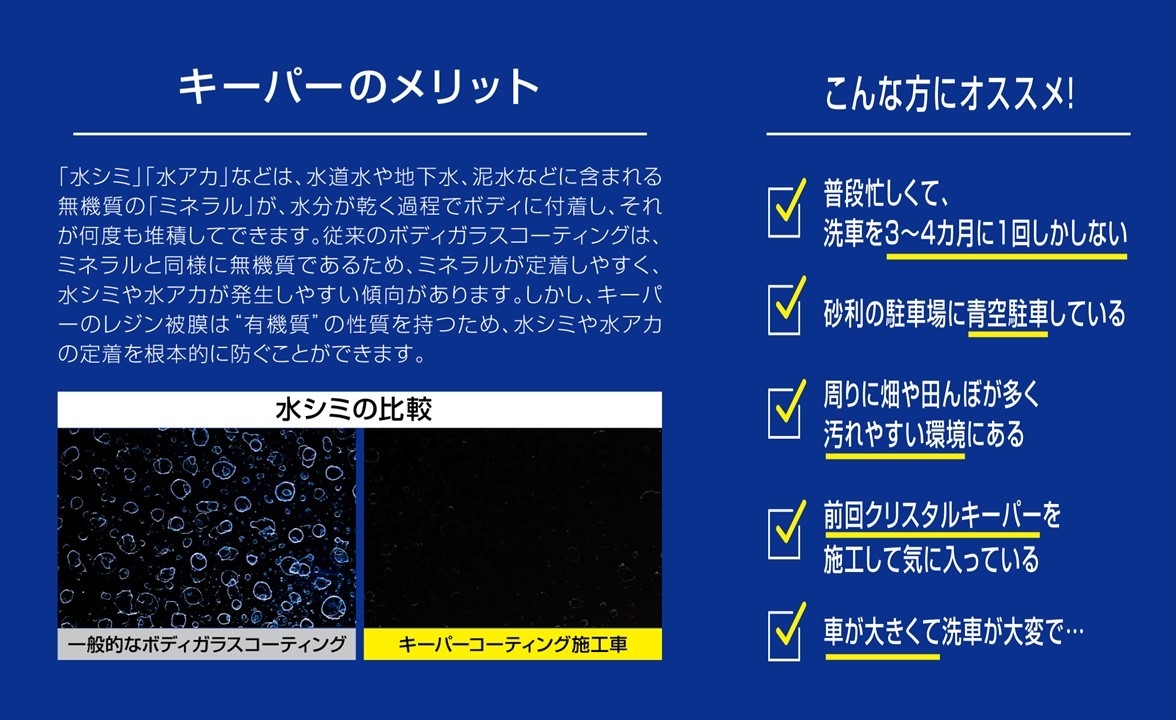 キーパーのメリット

「水シミ」「水アカ」などは、水道水や地下水、泥水などに含まれる無機質の「ミネラル」が、水分が乾く過程でボディに付着し、それが何度も堆積してできます。従来のボディガラスコーティングは、ミネラルと同様に無機質であるため、ミネラルが定着しやすく、水シミや水アカが発生しやすい傾向があります。しかし、キーパーのレジン被膜は“有機質”の性質を持つため、水シミや水アカの定着を根本的に防ぐことができます。

水シミの比較

一般的なボディガラスコーティング

キーパーコーティング施工車

こんな方にオススメ!

普段忙しくて、洗車を3～4カ月に1回しかしない

砂利の駐車場に青空駐車している

周りに畑や田んぼが多く汚れやすい環境にある

前回クリスタルキーパーを施工して気に入っている

車が大きくて洗車が大変で…